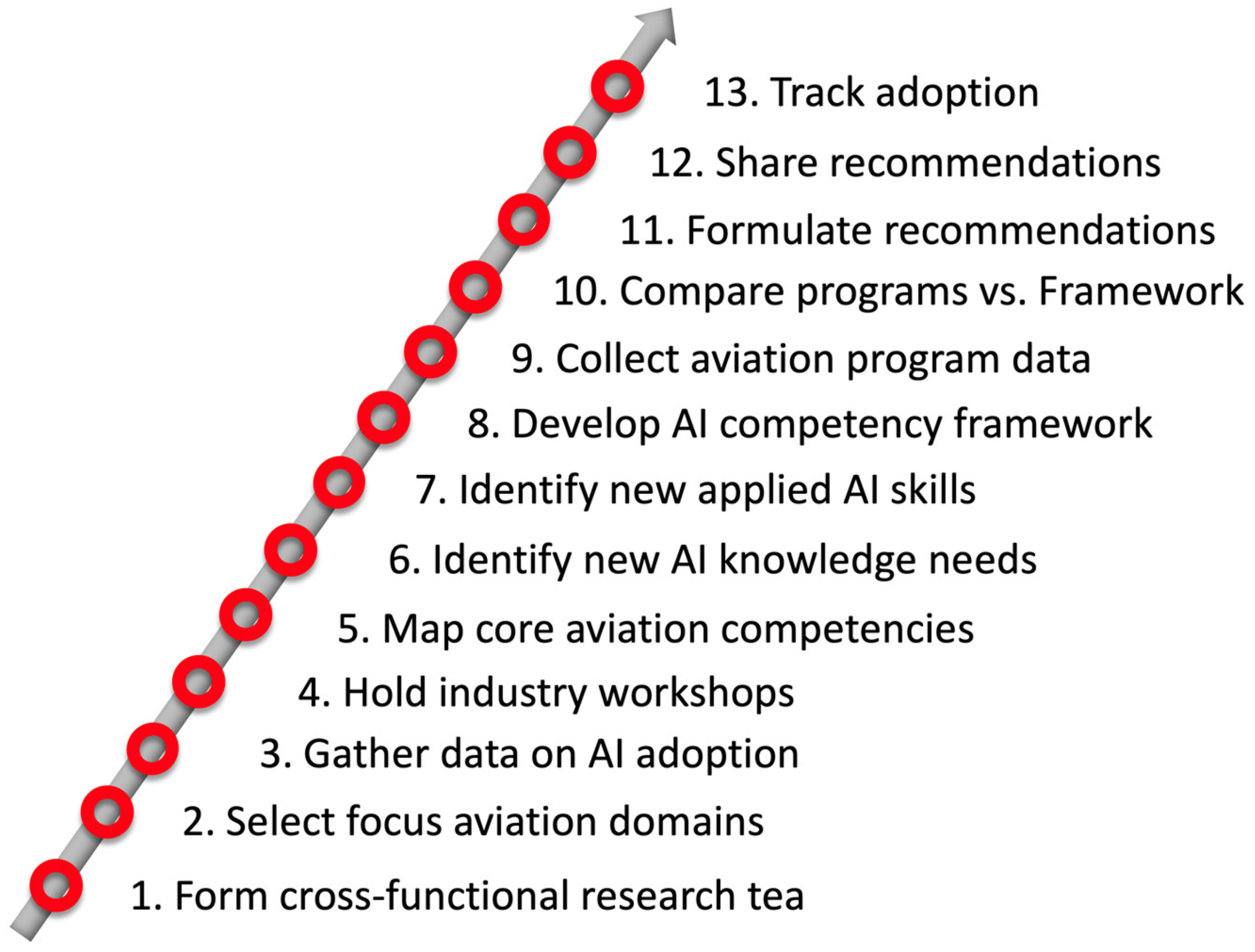 13. Track adoption

12. Share recommendations

11. Formulate recommendations

10. Compare programs vs. Framework

9. Collect aviation program data

8. Develop AI competency framework

7. Identify new applied AI skills

6. Identify new AI knowledge needs

5. Map core aviation competencies

4. Hold industry workshops

3. Gather data on AI adoption

2. Select focus aviation domains

1. Form cross-functional research tea